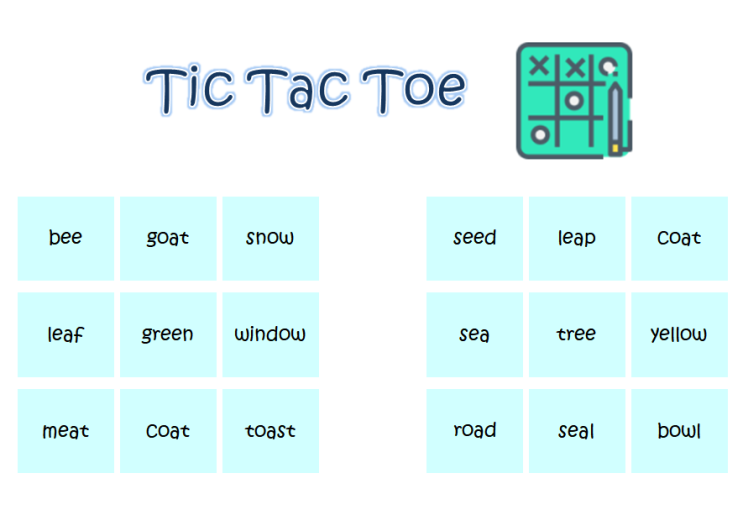 Tic Tac Toe

| bee | goat | snow |
|---|---|---|
| leaf | green | window |
| meat | coat | toast |

| seed | leap | coat |
|---|---|---|
| sea | tree | yellow |
| road | seal | bowl |